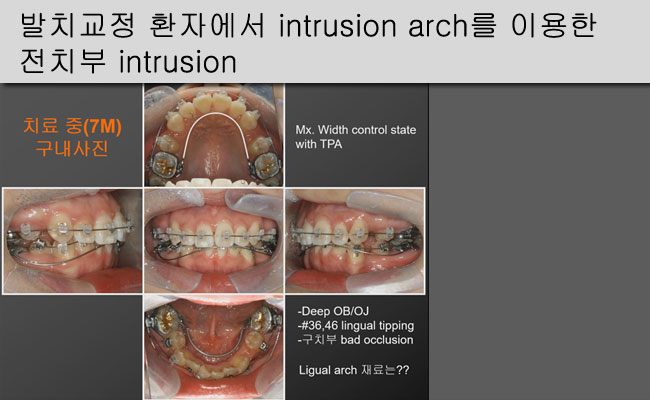 발치교정 환자에서 intrusion arch를 이용한 전치부 intrusion

치료 중(7M)
구내사진

Mx. Width control state with TPA

-Deep OB/OJ
-#36,46 lingual tipping
-구치부 bad occlusion

Ligual arch 재료는??